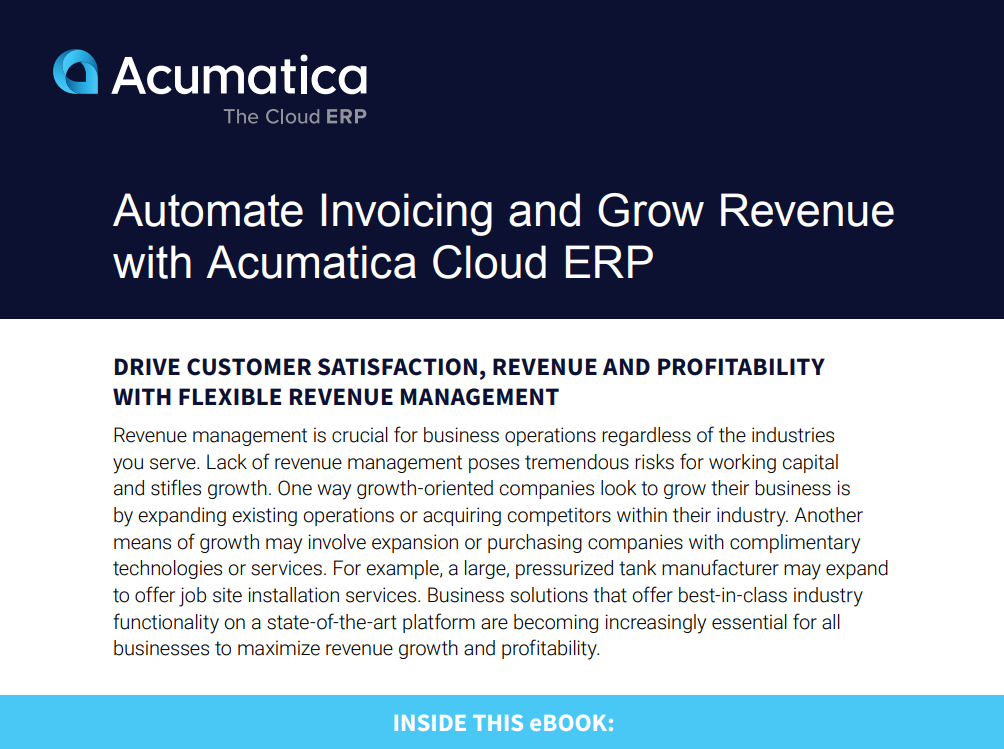 Acumatica
The Cloud ERP

Automate Invoicing and Grow Revenue with Acumatica Cloud ERP

DRIVE CUSTOMER SATISFACTION, REVENUE AND PROFITABILITY WITH FLEXIBLE REVENUE MANAGEMENT

Revenue management is crucial for business operations regardless of the industries you serve. Lack of revenue management poses tremendous risks for working capital and stifles growth. One way growth-oriented companies look to grow their business is by expanding existing operations or acquiring competitors within their industry. Another means of growth may involve expansion or purchasing companies with complimentary technologies or services. For example, a large, pressurized tank manufacturer may expand to offer job site installation services. Business solutions that offer best-in-class industry functionality on a state-of-the-art platform are becoming increasingly essential for all businesses to maximize revenue growth and profitability.

INSIDE THIS eBOOK: